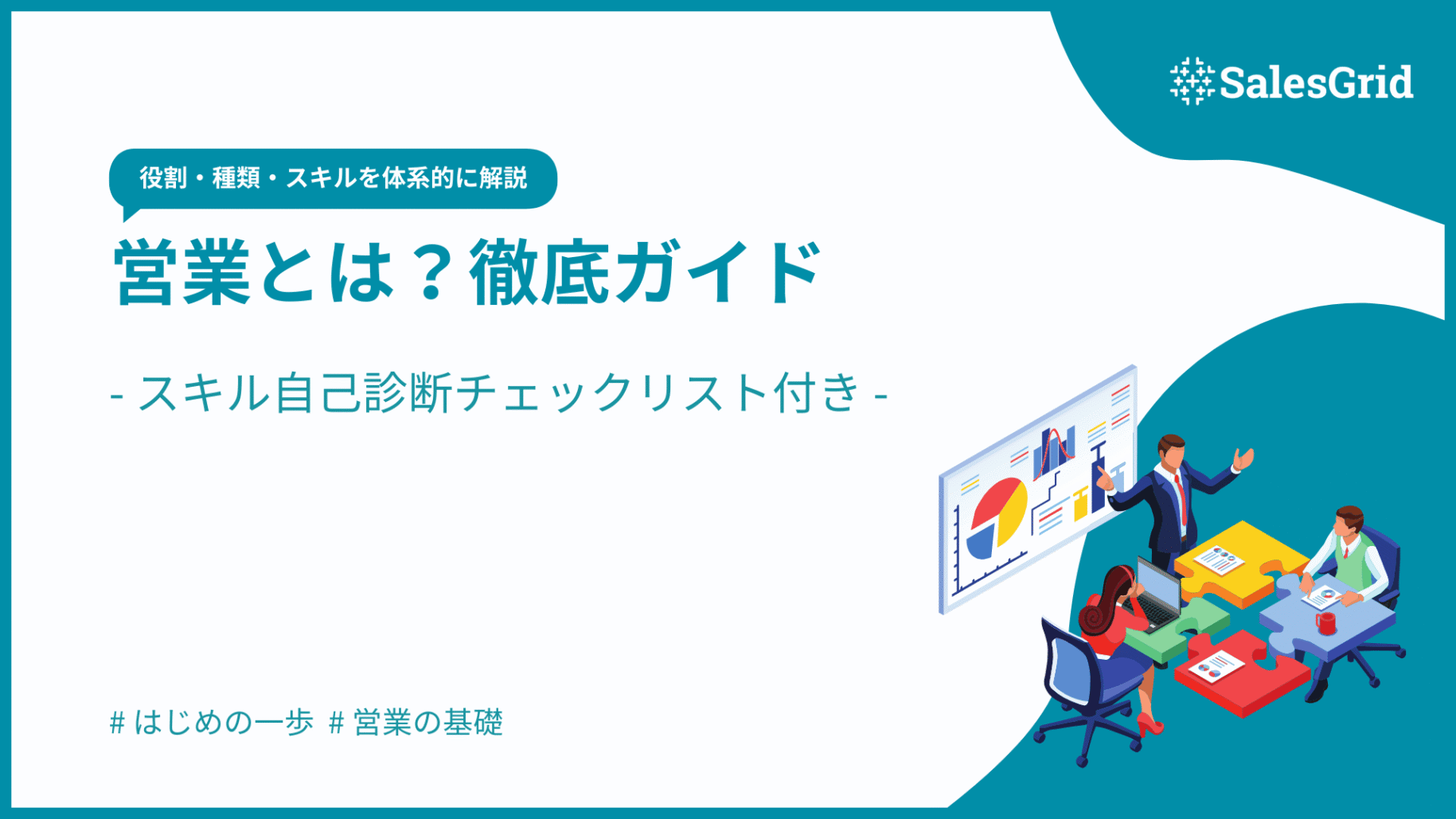 SalesGrid

役割・種類・スキルを体系的に解説

営業とは？徹底ガイド

- スキル自己診断チェックリスト付き -

# はじめの一歩 # 営業の基礎